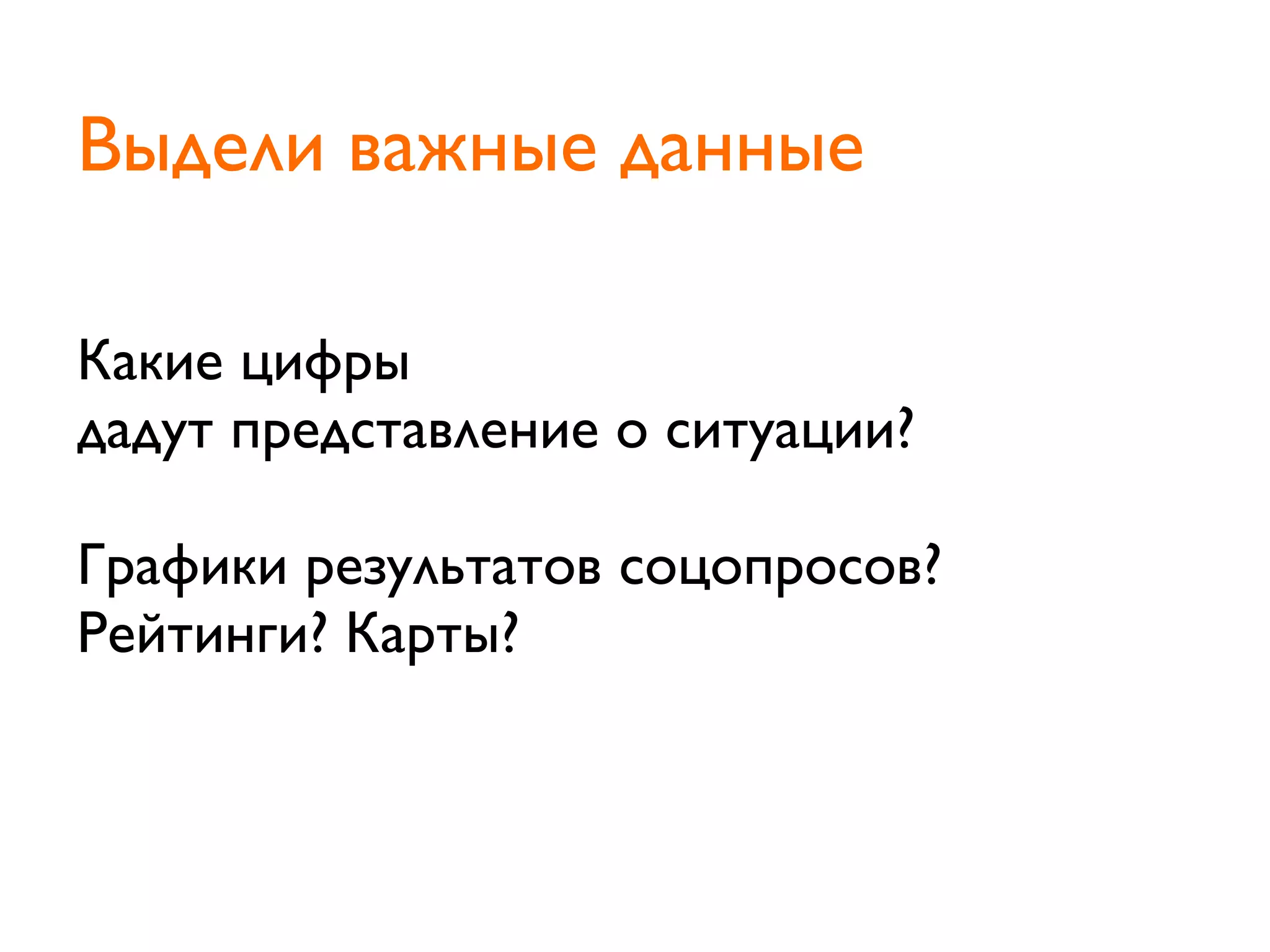 Выдели важные данные

Какие цифры
дадут представление о ситуации?

Графики результатов соцопросов?
Рейтинги? Карты?